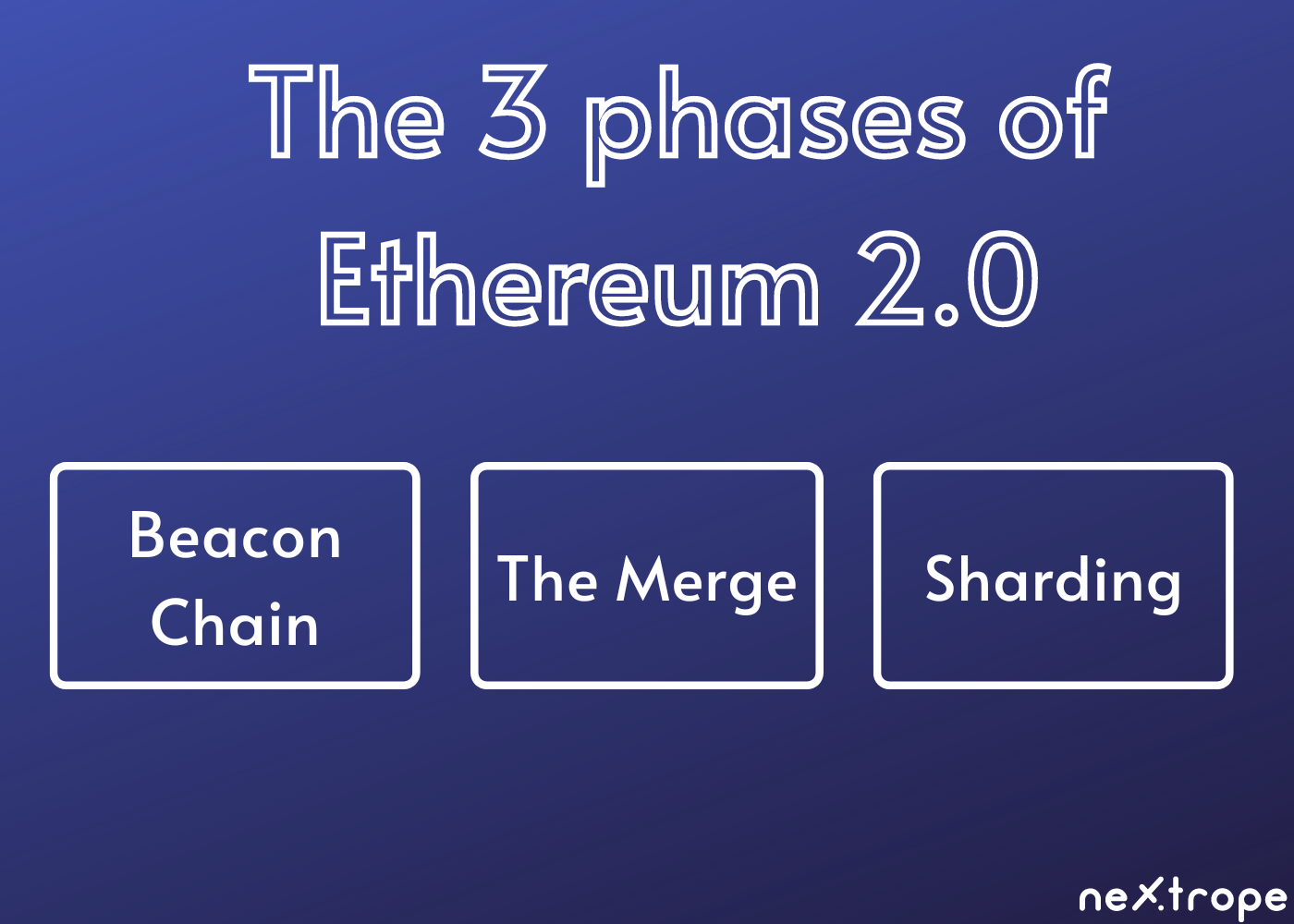 The 3 phases of Ethereum 2.0

Beacon Chain

The Merge

Sharding

nextrope